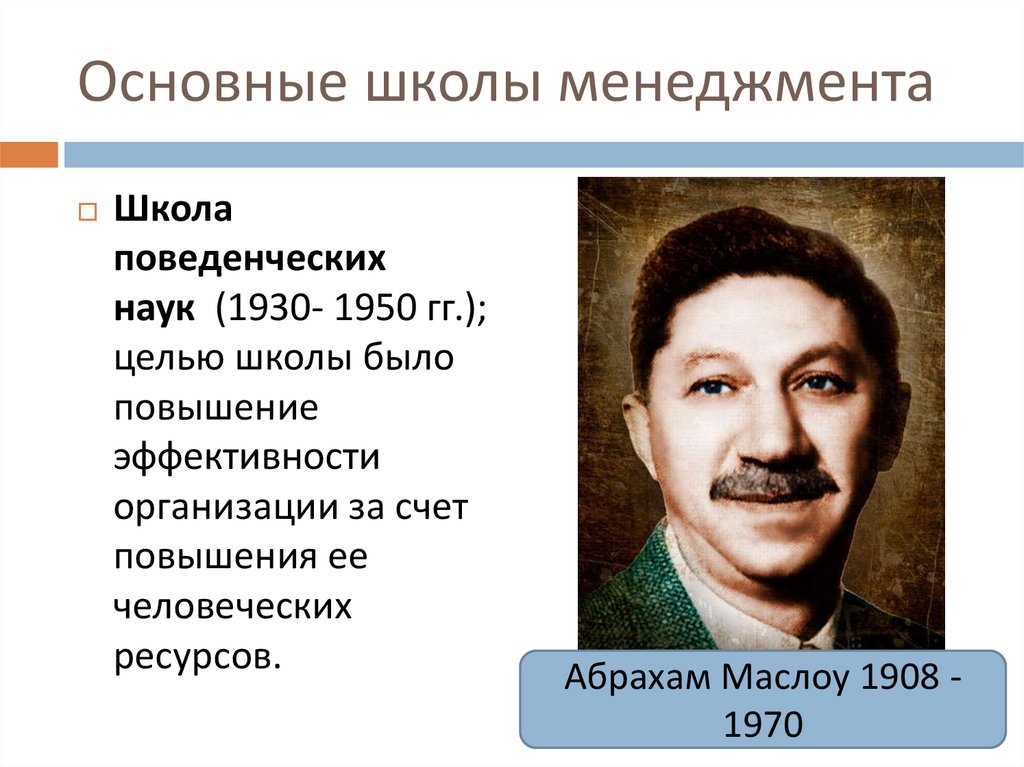 Основные школы менеджмента

Школа поведенческих наук (1930- 1950 гг.); целью школы было повышение эффективности организации за счет повышения ее человеческих ресурсов.

Абрахам Маслоу 1908 - 1970